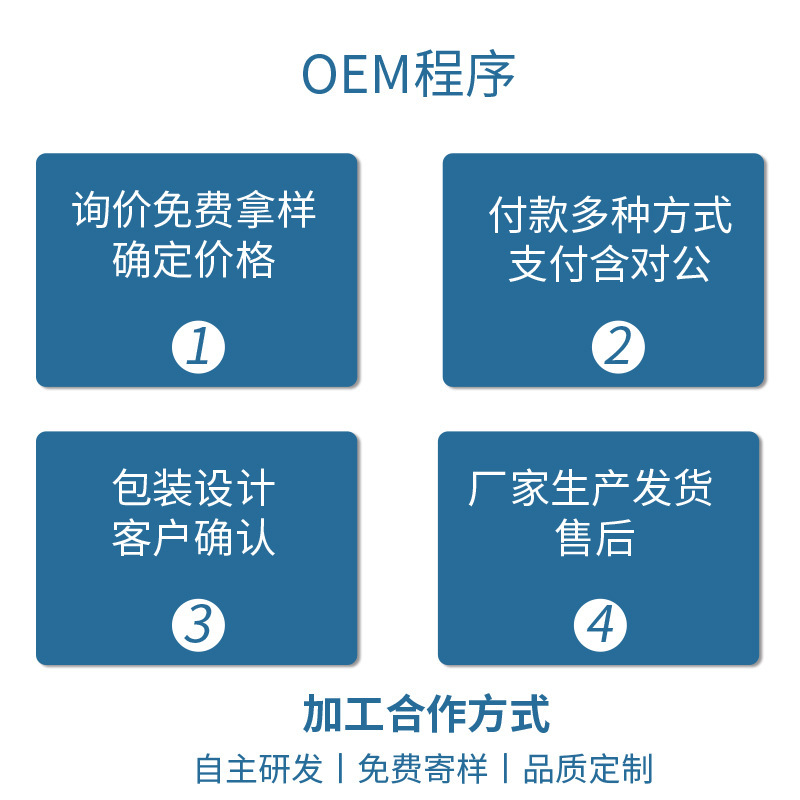 OEM程序

询价免费拿样
确定价格

1

付款多种方式
支付含对公

2

包装设计
客户确认

3

厂家生产发货
售后

4

加工合作方式

自主研发 | 免费寄样 | 品质定制